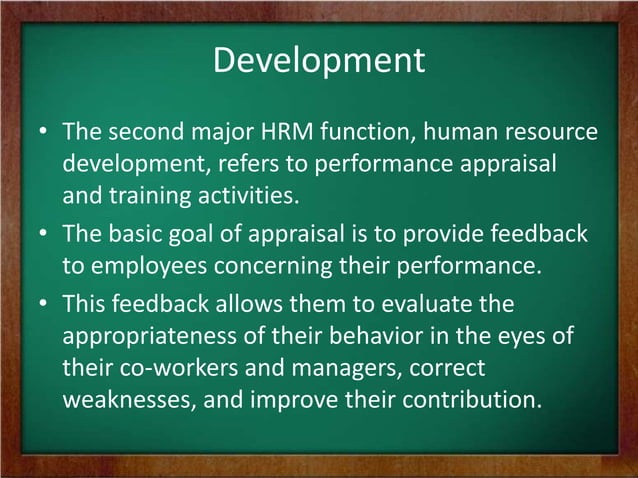 Development

• The second major HRM function, human resource development, refers to performance appraisal and training activities.

• The basic goal of appraisal is to provide feedback to employees concerning their performance.

• This feedback allows them to evaluate the appropriateness of their behavior in the eyes of their co-workers and managers, correct weaknesses, and improve their contribution.